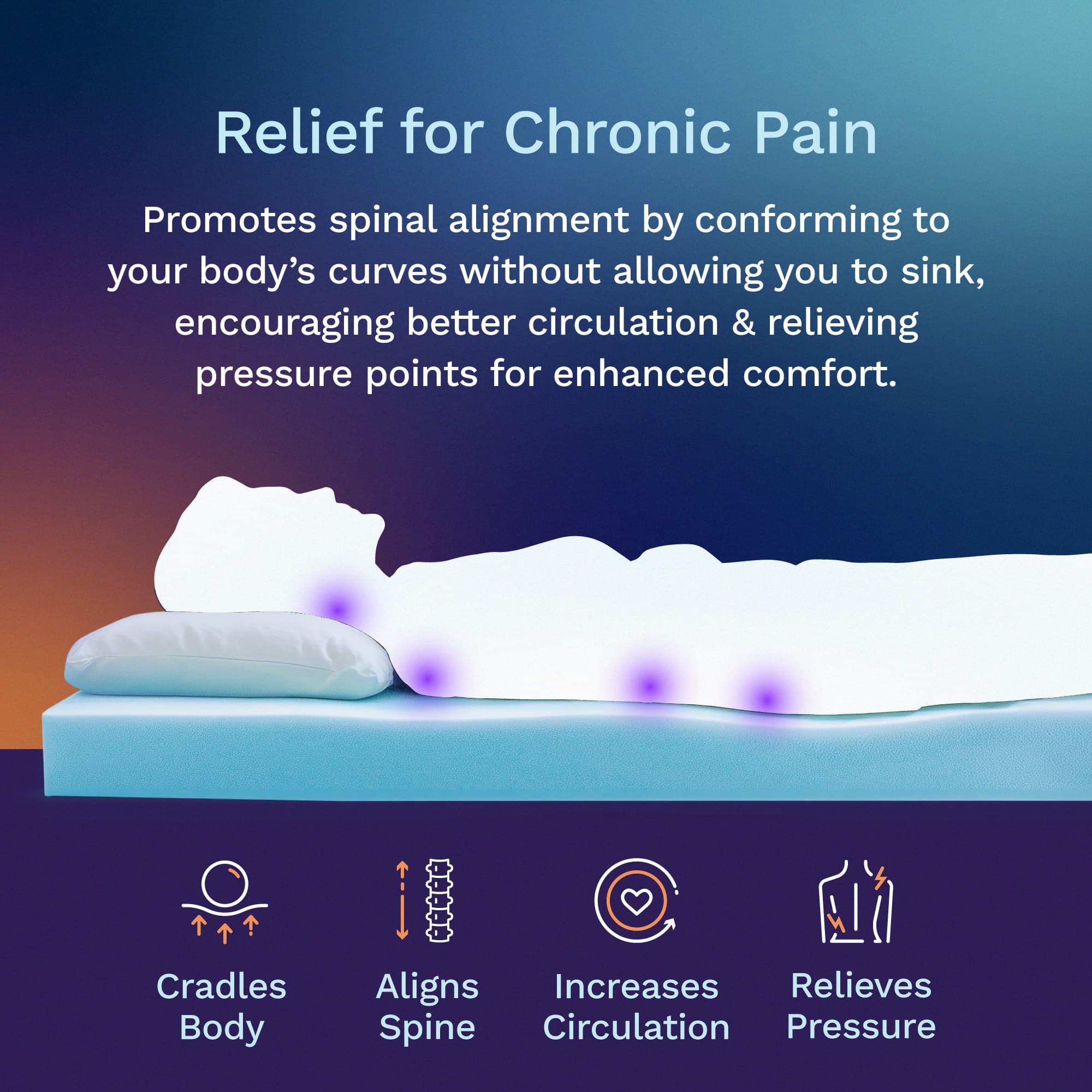 Relief for Chronic Pain

Promotes spinal alignment by conforming to your body's curves without allowing you to sink, encouraging better circulation & relieving pressure points for enhanced comfort.

Cradles Body

Aligns Spine

Increases Circulation

Relieves Pressure